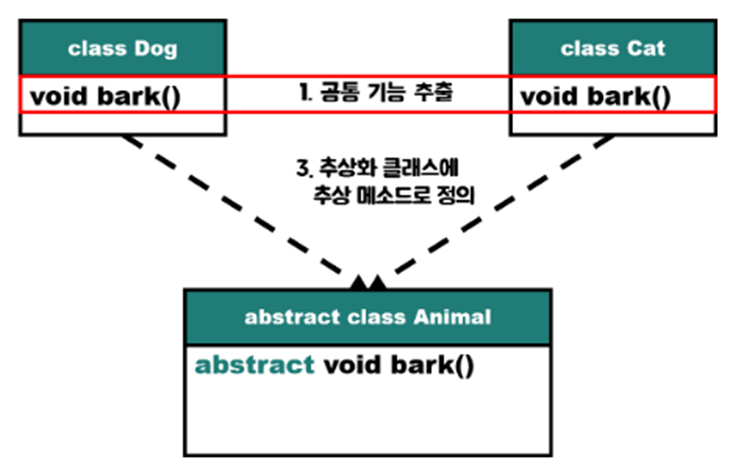 class Dog

void bark()

1. 공통 기능 추출

class Cat

void bark()

3. 추상화 클래스에 추상 메소드로 정의

abstract class Animal

abstract void bark()